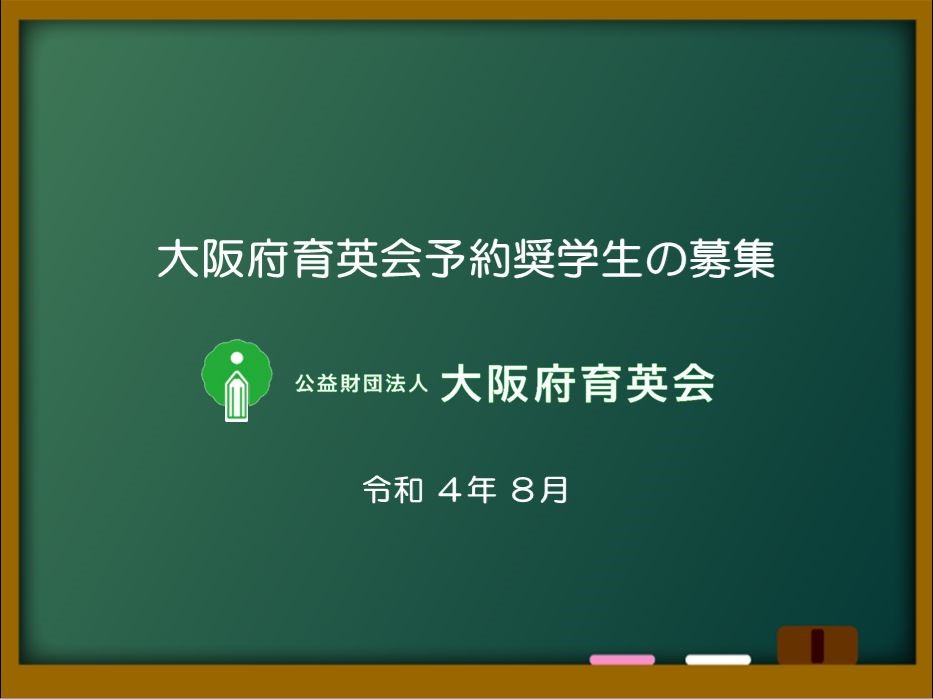 大阪府育英会予約奨学生の募集

公益財団法人 大阪府育英会

令和 ４年 ８月